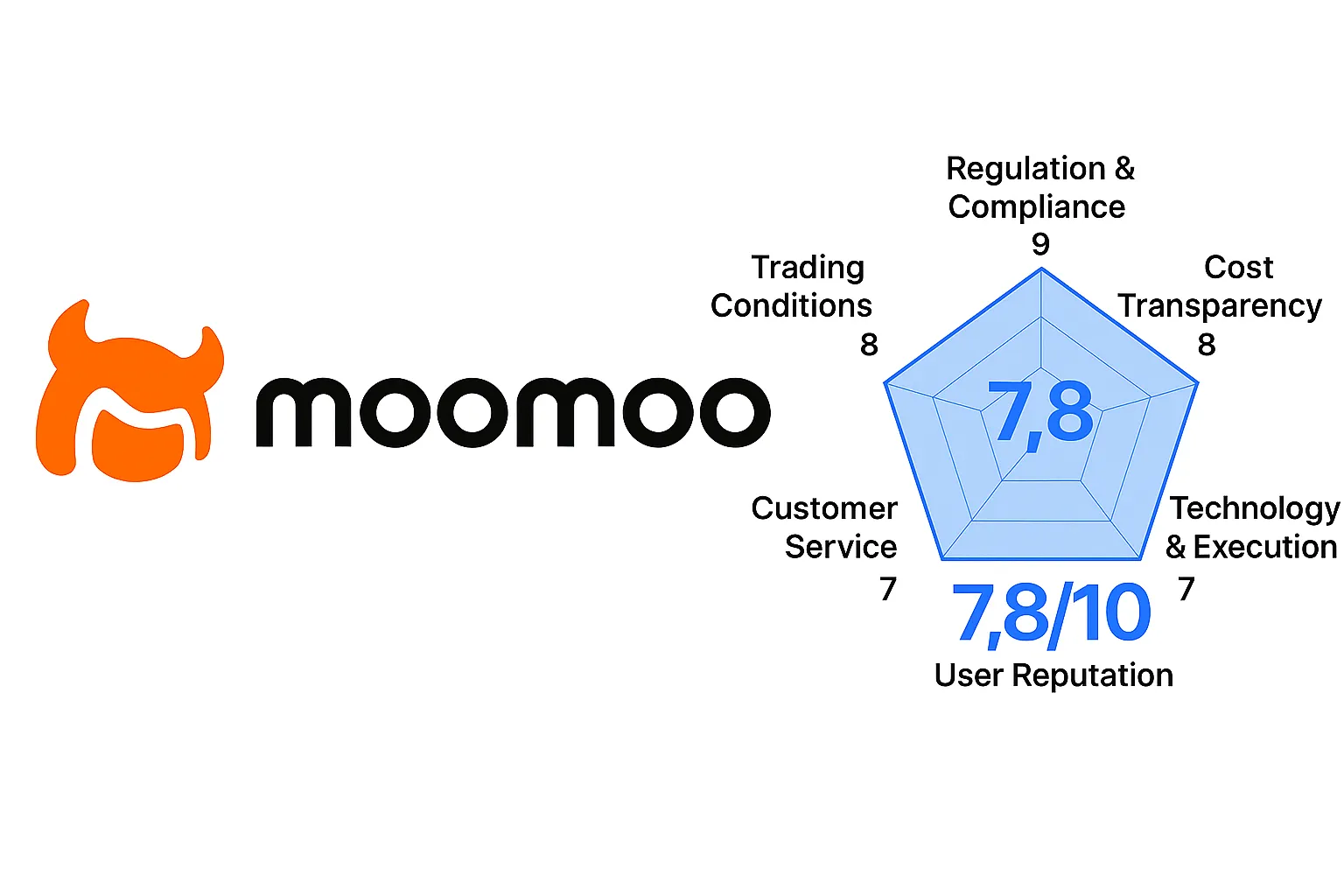 moomoo

Regulation & Compliance
9

Trading Conditions
8

Cost Transparency
8

7,8

Customer Service
7

Technology & Execution
7

7,8/10
User Reputation